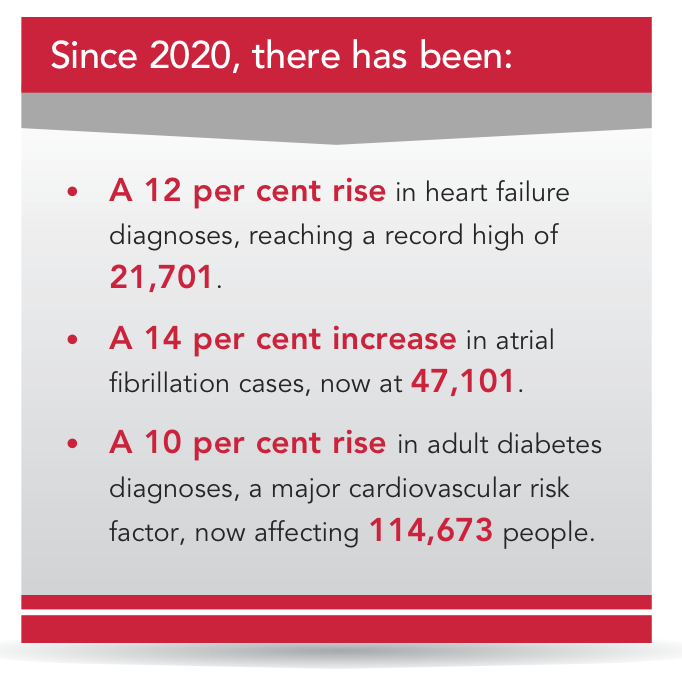 Since 2020, there has been:

• A 12 per cent rise in heart failure diagnoses, reaching a record high of 21,701.

• A 14 per cent increase in atrial fibrillation cases, now at 47,101.

• A 10 per cent rise in adult diabetes diagnoses, a major cardiovascular risk factor, now affecting 114,673 people.